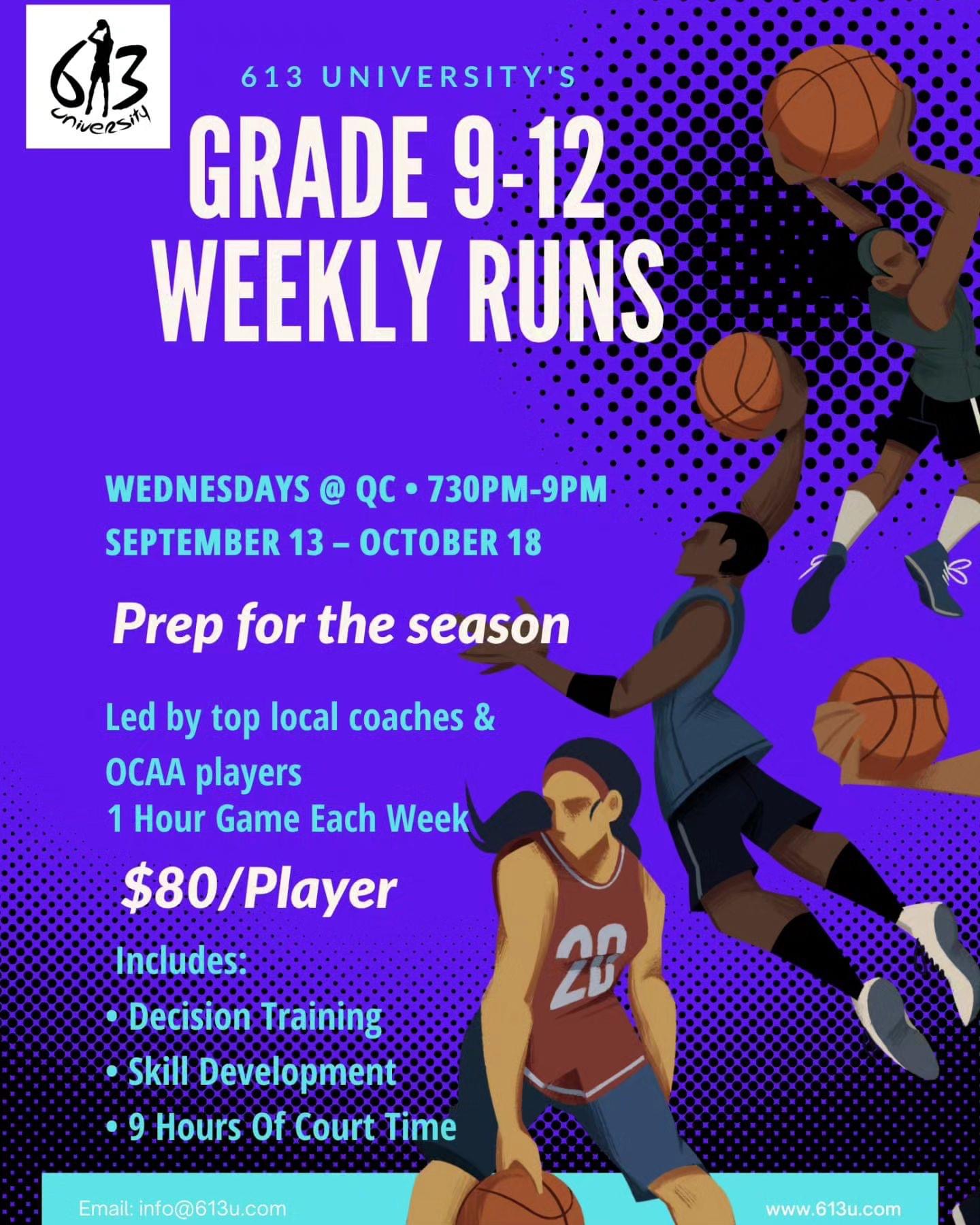 613 University

613 UNIVERSITY'S

GRADE 9-12 WEEKLY RUNS

WEDNESDAYS @ QC • 730PM-9PM
SEPTEMBER 13 – OCTOBER 18

Prep for the season

Led by top local coaches & OCAA players
1 Hour Game Each Week

$80/Player

Includes:
• Decision Training
• Skill Development
• 9 Hours Of Court Time

20

Email: info@613u.com

www.613u.com